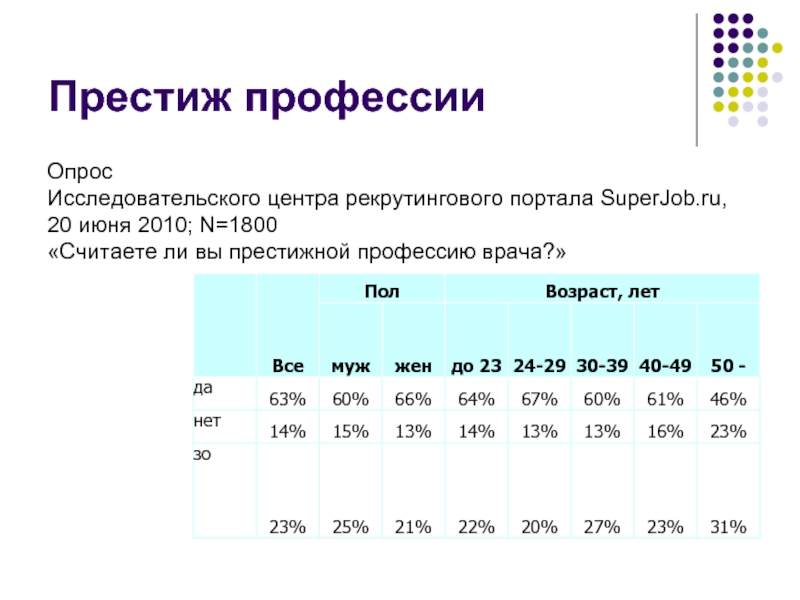 Престиж профессии

Опрос
Исследовательского центра рекрутингового портала SuperJob.ru, 20 июня 2010; N=1800
«Считаете ли вы престижной профессию врача?»

| | | Пол | | Возраст, лет | | | | |
|---|---|---|---|---|---|---|---|---|
| | Все | муж | жен | до 23 | 24-29 | 30-39 | 40-49 | 50 - |
| да | 63% | 60% | 66% | 64% | 67% | 60% | 61% | 46% |
| нет | 14% | 15% | 13% | 14% | 13% | 13% | 16% | 23% |
| зо | 23% | 25% | 21% | 22% | 20% | 27% | 23% | 31% |